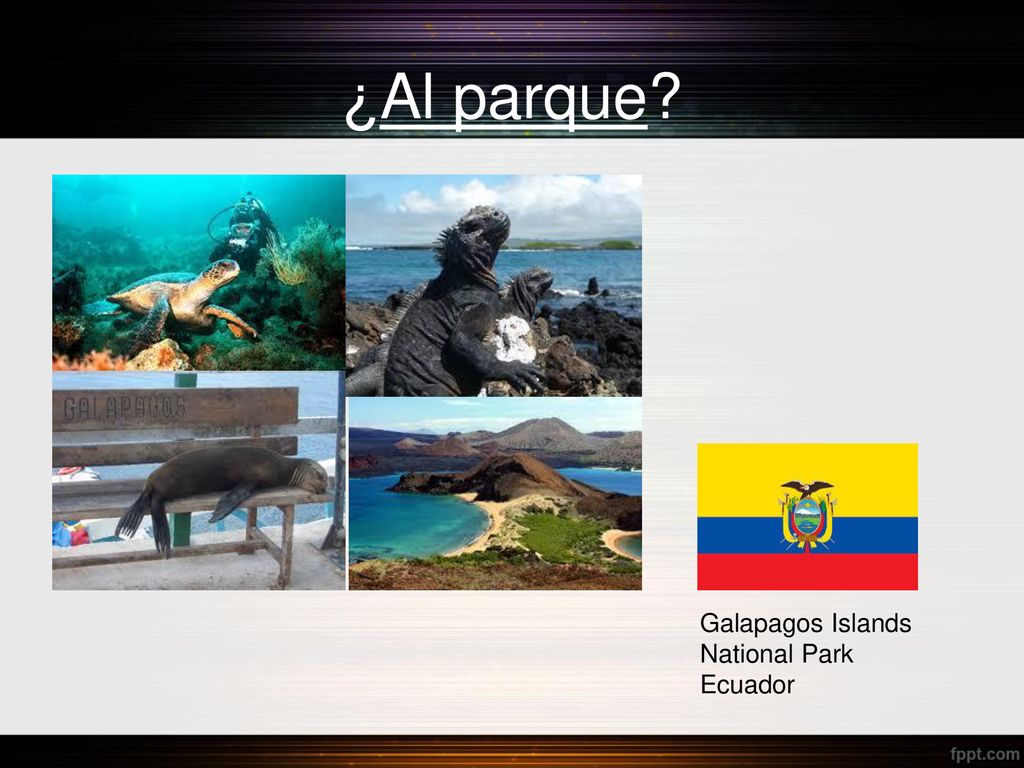 ¿Al parque?

GALAPAGOS

Galapagos Islands
National Park
Ecuador

fppt.com